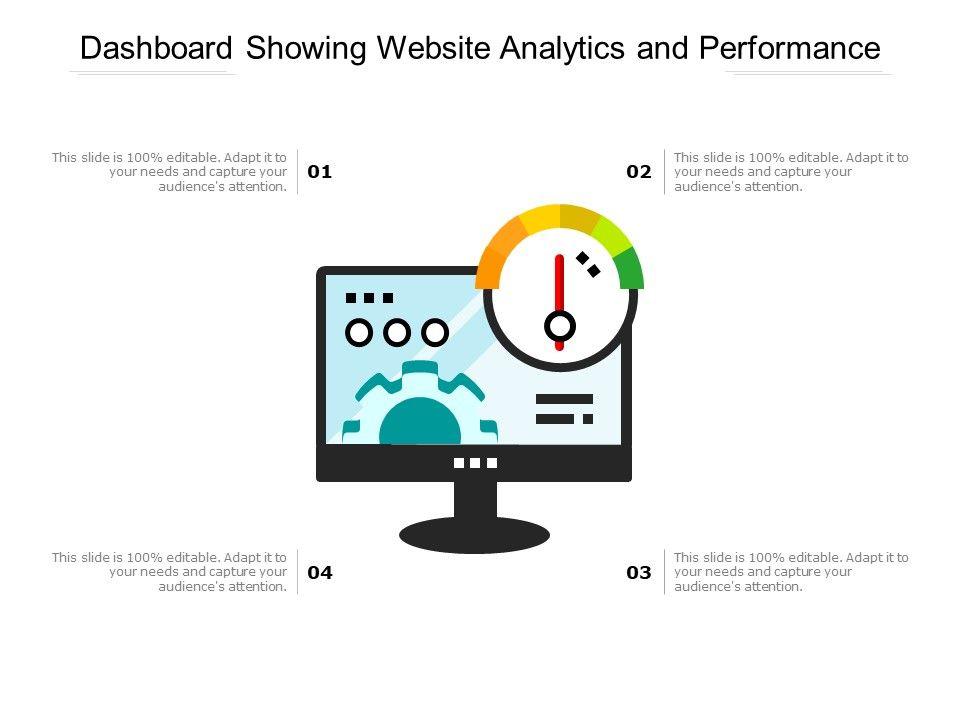 Dashboard Showing Website Analytics and Performance

This slide is 100% editable. Adapt it to your needs and capture your audience's attention.

01

02

This slide is 100% editable. Adapt it to your needs and capture your audience's attention.

This slide is 100% editable. Adapt it to your needs and capture your audience's attention.

04

03

This slide is 100% editable. Adapt it to your needs and capture your audience's attention.